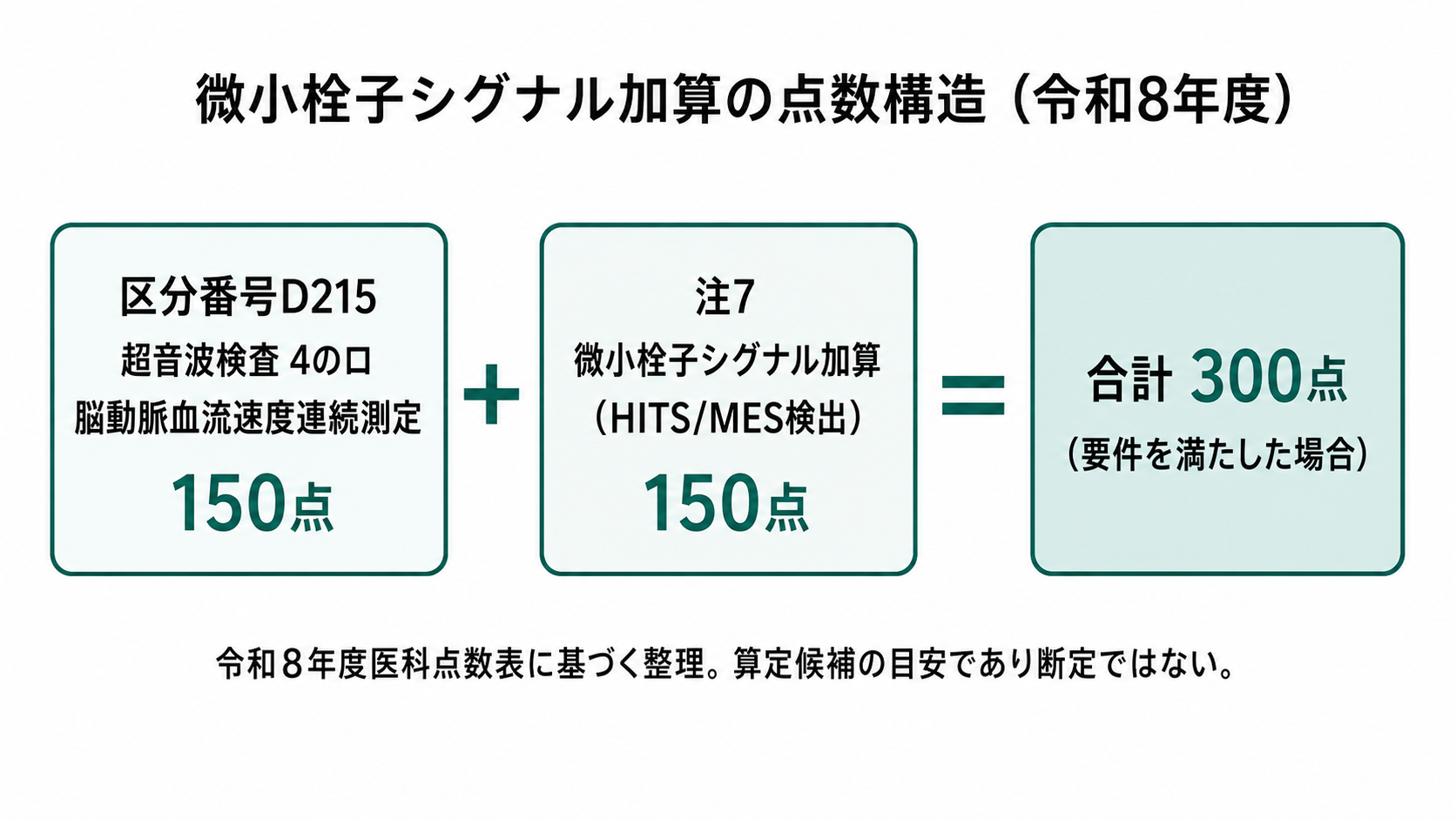 微小栓子シグナル加算の点数構造（令和8年度）

区分番号D215
超音波検査 4のロ
脳動脈血流速度連続測定
150点

+

注7
微小栓子シグナル加算
（HITS/MES検出）
150点

=

合計 300点
（要件を満たした場合）

令和８年度医科点数表に基づく整理。算定候補の目安であり断定ではない。